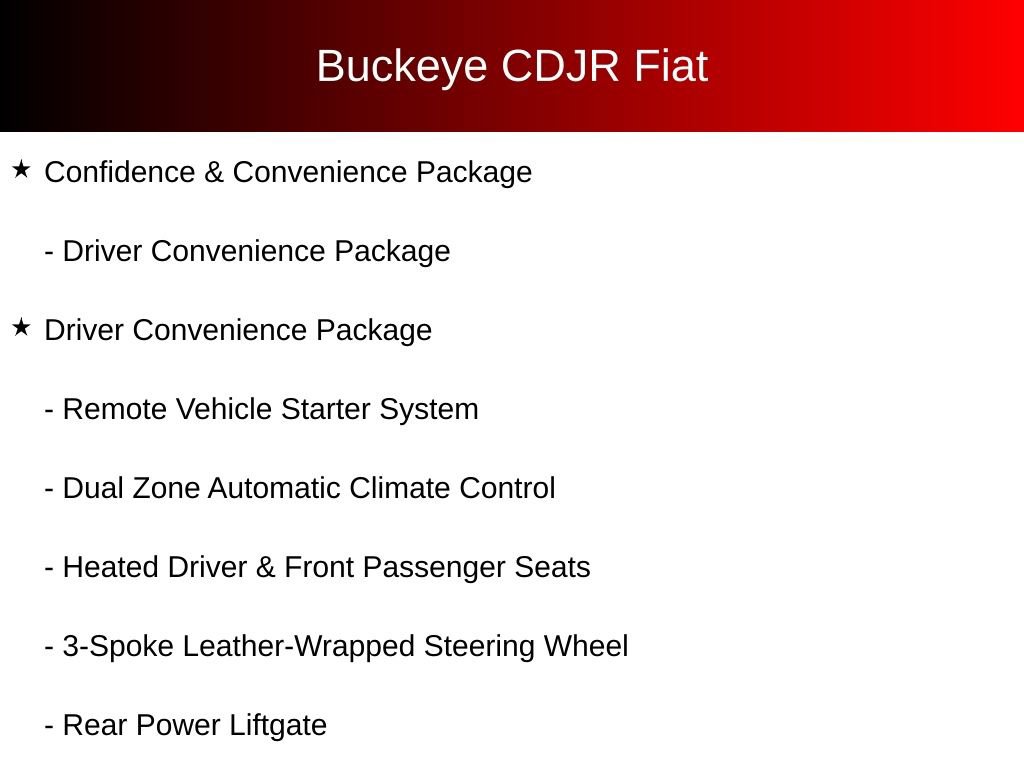 Buckeye CDJR Fiat

★ Confidence & Convenience Package

- Driver Convenience Package

★ Driver Convenience Package

- Remote Vehicle Starter System

- Dual Zone Automatic Climate Control

- Heated Driver & Front Passenger Seats

- 3-Spoke Leather-Wrapped Steering Wheel

- Rear Power Liftgate